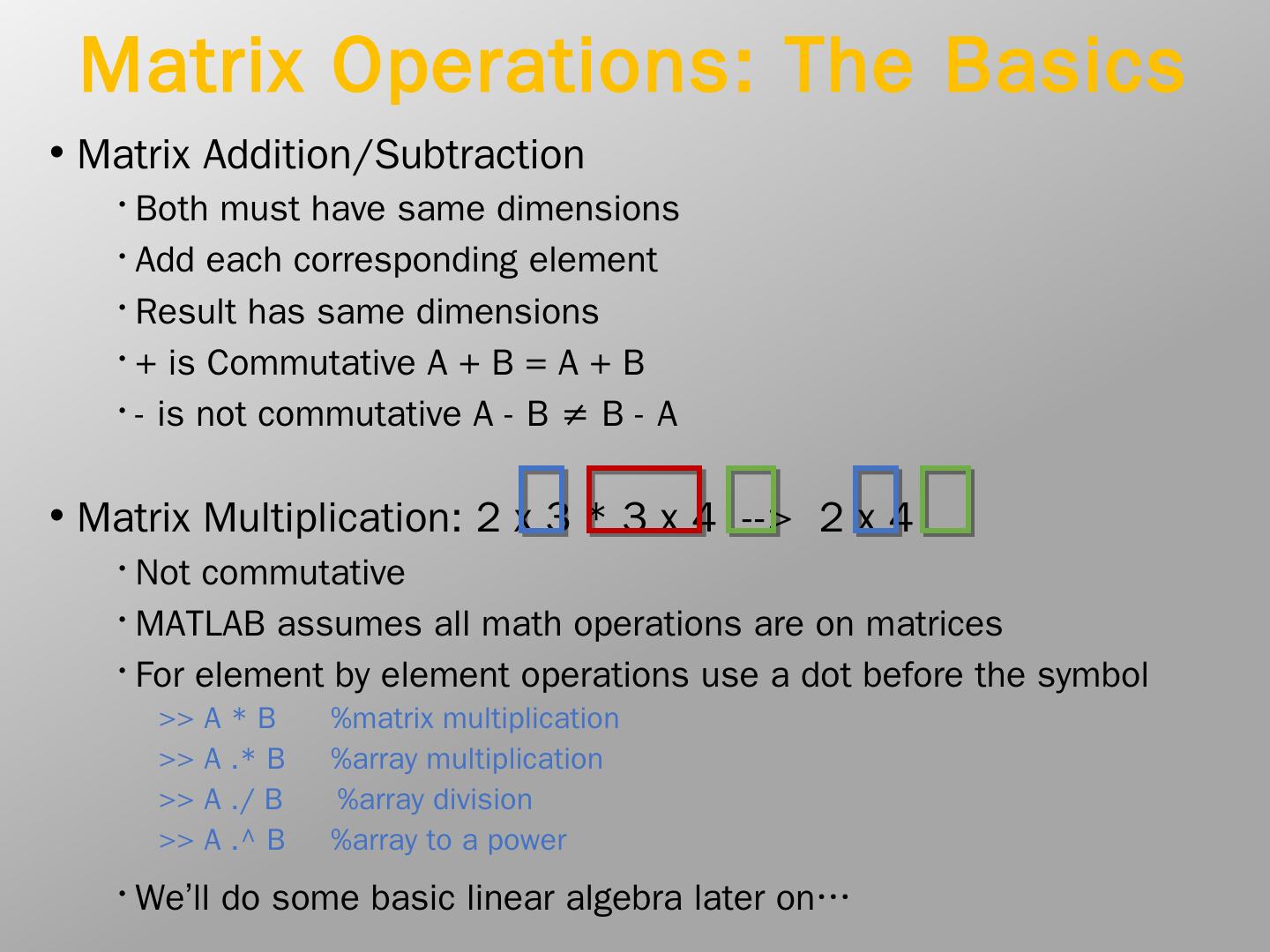 Matrix Operations: The Basics

• Matrix Addition/Subtraction
  • Both must have same dimensions
  • Add each corresponding element
  • Result has same dimensions
  • + is Commutative A + B = A + B
  • - is not commutative A - B ≠ B - A

• Matrix Multiplication: 2 x 3 * 3 x 4 --> 2 x 4
  • Not commutative
  • MATLAB assumes all math operations are on matrices
  • For element by element operations use a dot before the symbol
    >> A * B %matrix multiplication
    >> A .* B %array multiplication
    >> A ./ B %array division
    >> A .^ B %array to a power
  • We'll do some basic linear algebra later on…